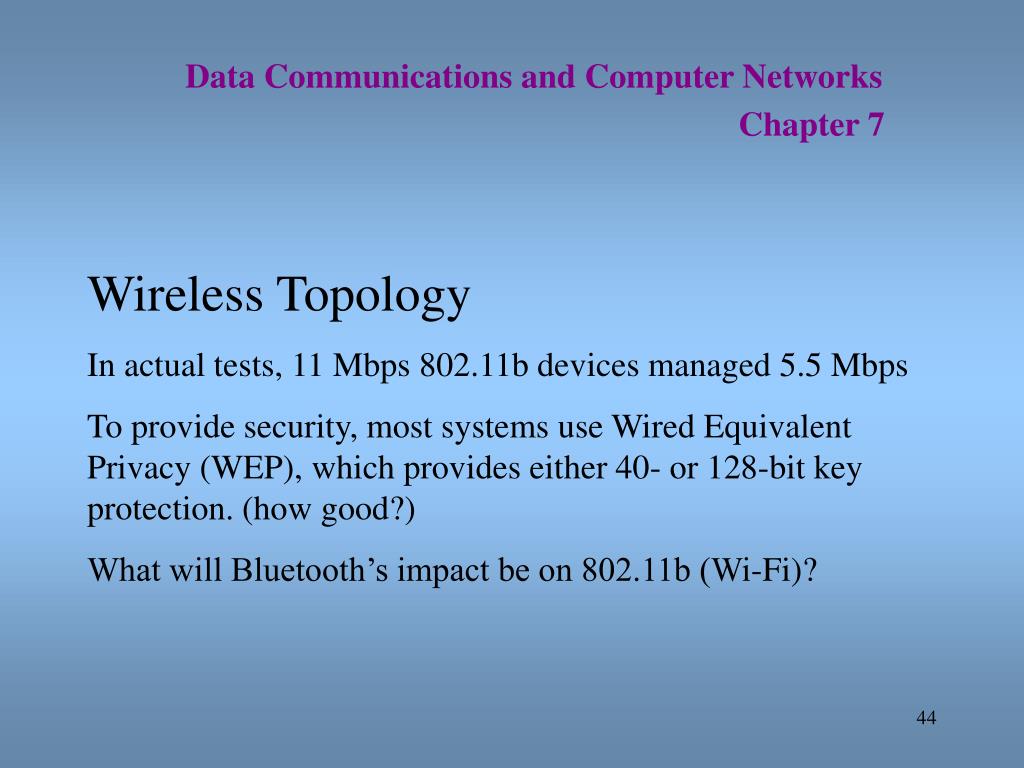 Data Communications and Computer Networks
Chapter 7

Wireless Topology

In actual tests, 11 Mbps 802.11b devices managed 5.5 Mbps

To provide security, most systems use Wired Equivalent Privacy (WEP), which provides either 40- or 128-bit key protection. (how good?)

What will Bluetooth’s impact be on 802.11b (Wi-Fi)?

44